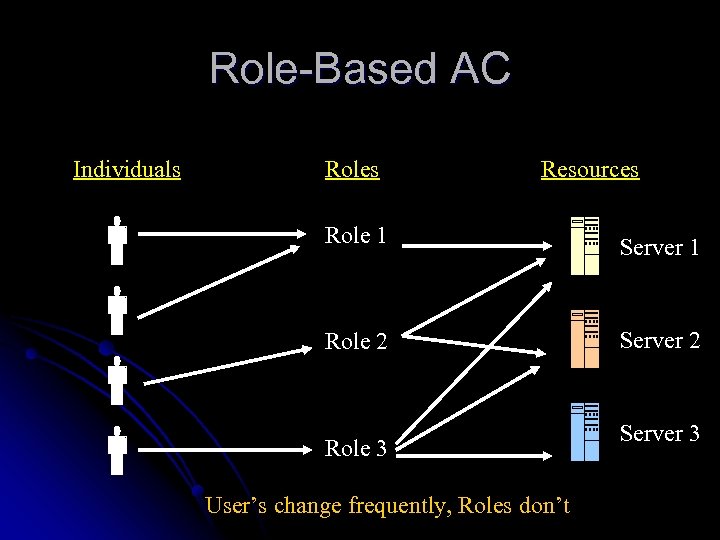 Role-Based AC

Individuals

Roles

Resources

Role 1

Role 2

Role 3

Server 1

Server 2

Server 3

User’s change frequently, Roles don’t